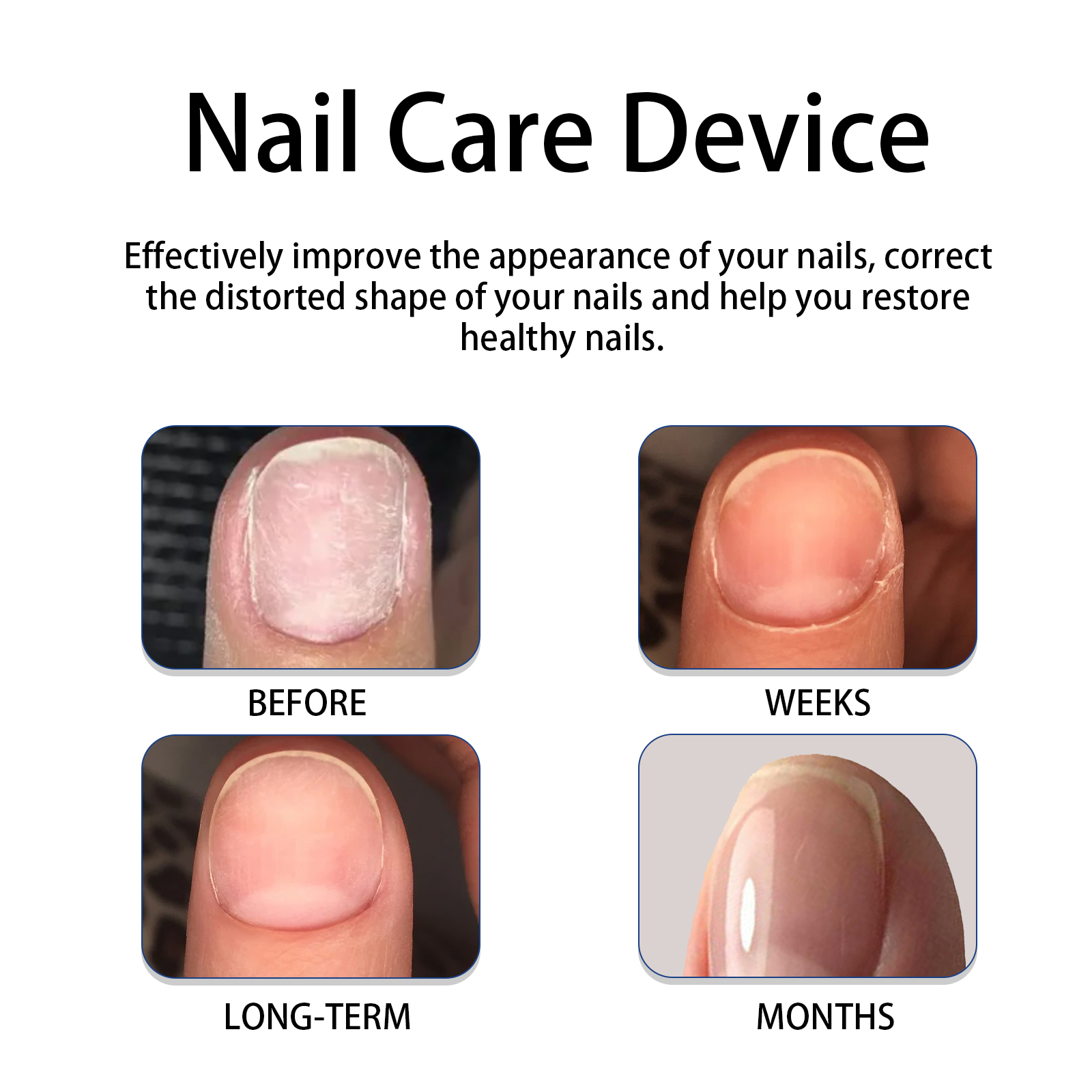 Nail Care Device

Effectively improve the appearance of your nails, correct the distorted shape of your nails and help you restore healthy nails.

BEFORE

WEEKS

LONG-TERM

MONTHS